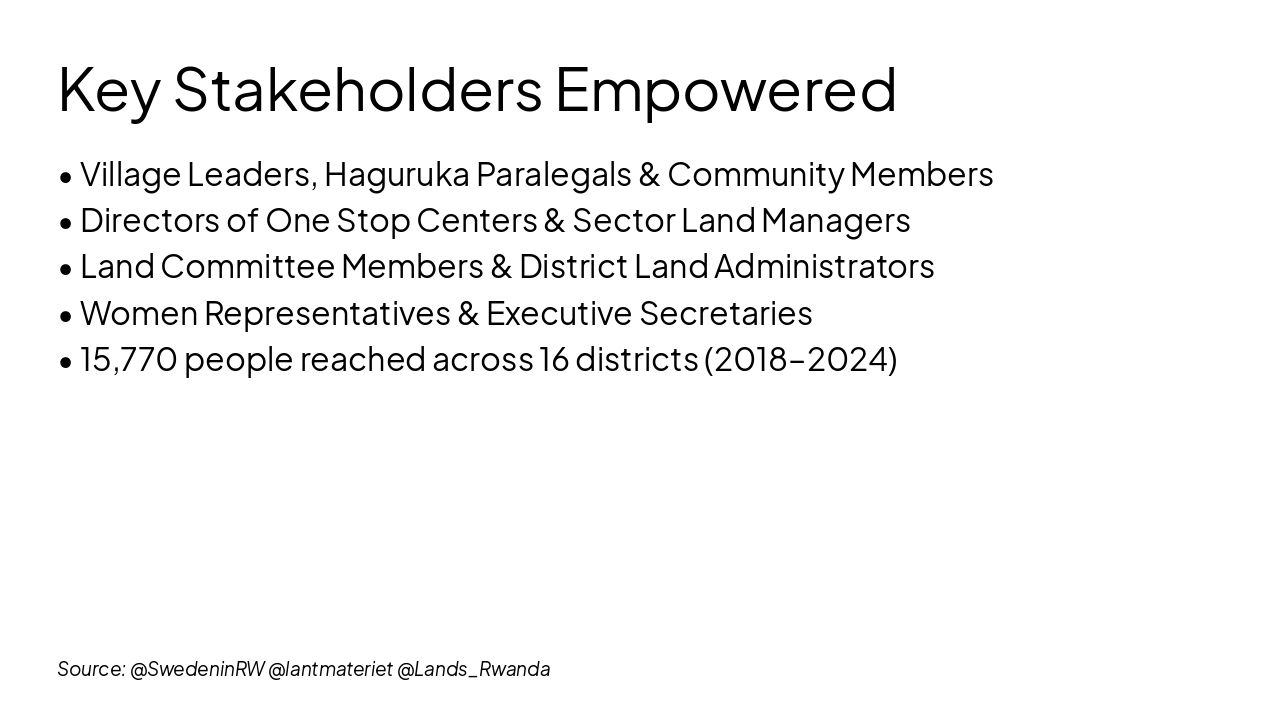 Key Stakeholders Empowered

• Village Leaders, Haguruka Paralegals & Community Members
• Directors of One Stop Centers & Sector Land Managers
• Land Committee Members & District Land Administrators
• Women Representatives & Executive Secretaries
• 15,770 people reached across 16 districts (2018–2024)

Source: @SwedeninRW @lantmateriet @Lands_Rwanda